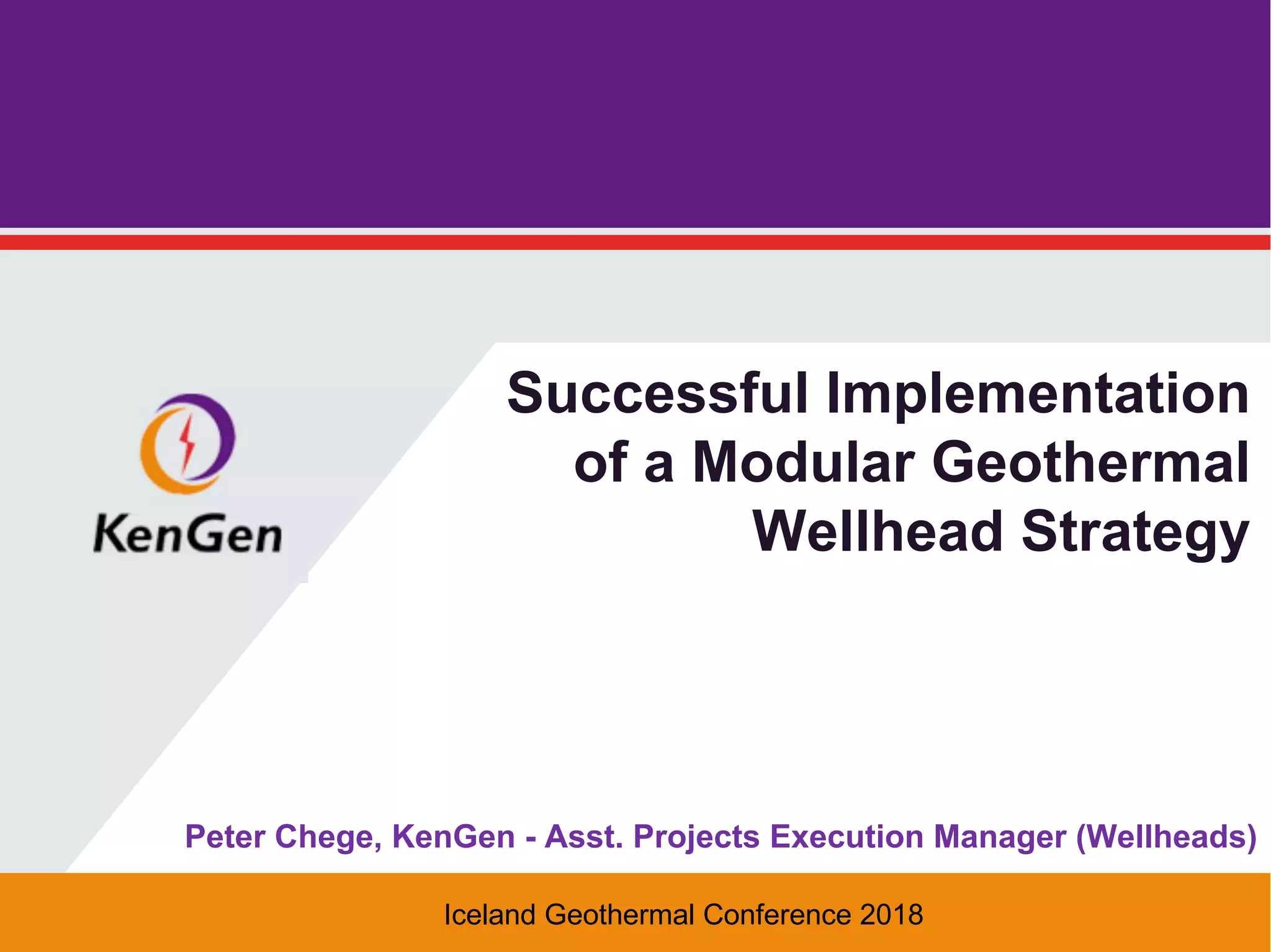 KenGen

Successful Implementation of a Modular Geothermal Wellhead Strategy

Peter Chege, KenGen - Asst. Projects Execution Manager (Wellheads)

Iceland Geothermal Conference 2018